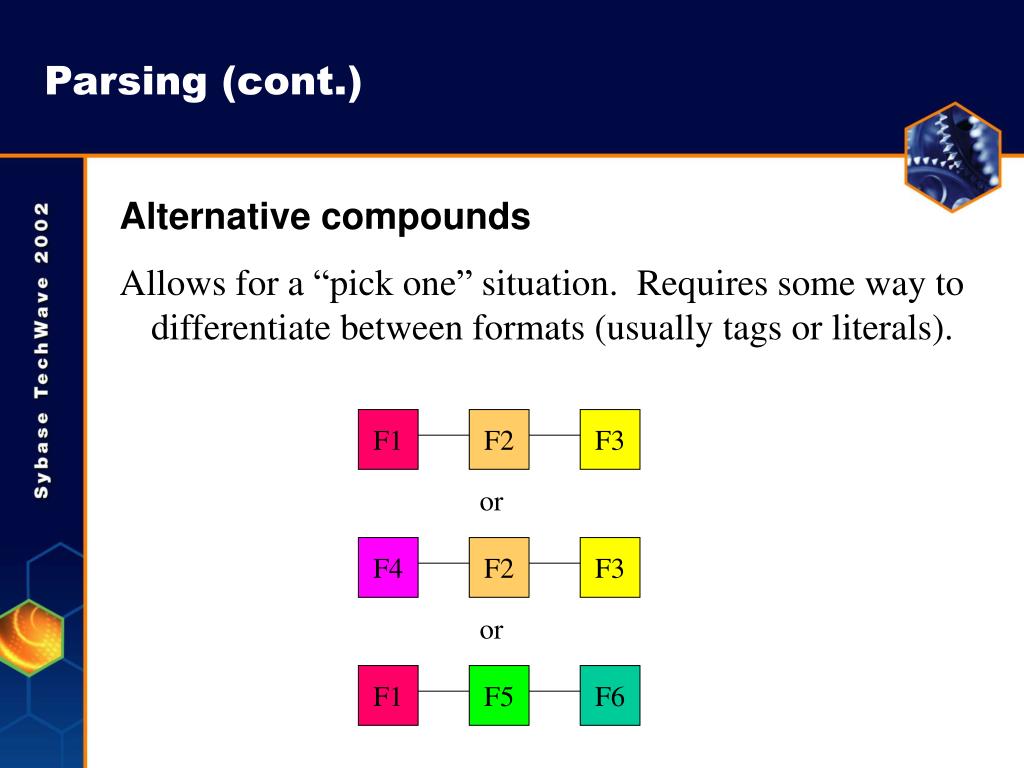 Parsing (cont.)

Sybase TechWave 2002

Alternative compounds

Allows for a “pick one” situation. Requires some way to differentiate between formats (usually tags or literals).

F1 F2 F3

or

F4 F2 F3

or

F1 F5 F6